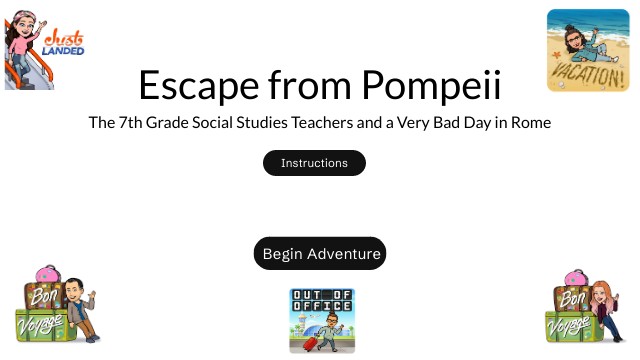 Just LANDED

VACATION!

Escape from Pompeii

The 7th Grade Social Studies Teachers and a Very Bad Day in Rome

Instructions

Begin Adventure

Bon Voyage

OUT OF OFFICE

Bon Voyage